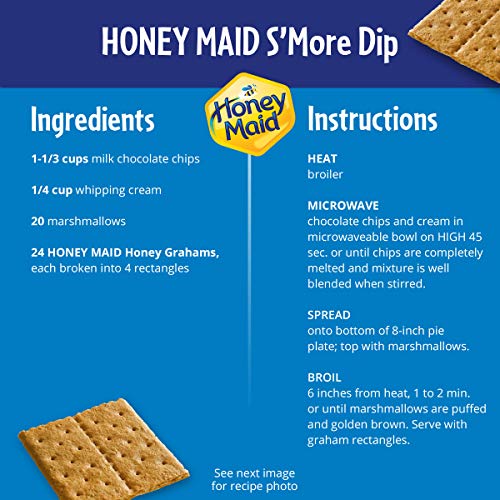 HONEY MAID S'More Dip

Honey Maid

Ingredients

1-1/3 cups milk chocolate chips

1/4 cup whipping cream

20 marshmallows

24 HONEY MAID Honey Grahams, each broken into 4 rectangles

Instructions

HEAT
broiler

MICROWAVE
chocolate chips and cream in microwaveable bowl on HIGH 45 sec. or until chips are completely melted and mixture is well blended when stirred.

SPREAD
onto bottom of 8-inch pie plate; top with marshmallows.

BROIL
6 inches from heat, 1 to 2 min. or until marshmallows are puffed and golden brown. Serve with graham rectangles.

See next image for recipe photo